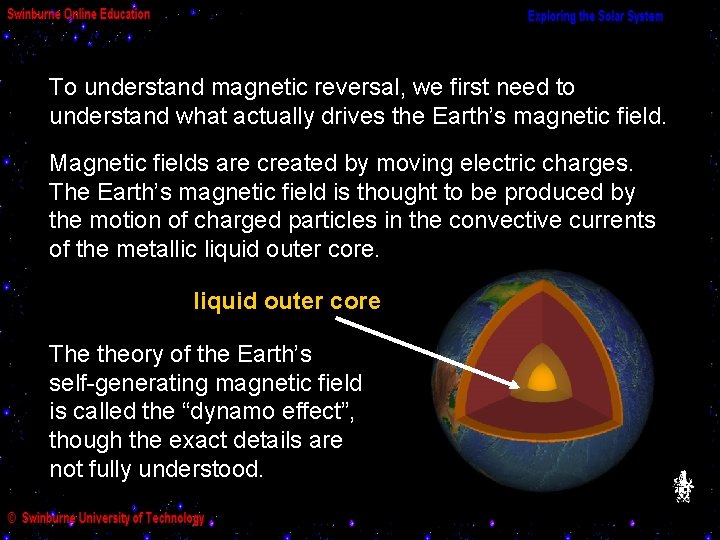 Swinburne Online Education

Exploring the Solar System

To understand magnetic reversal, we first need to understand what actually drives the Earth's magnetic field.

Magnetic fields are created by moving electric charges. The Earth's magnetic field is thought to be produced by the motion of charged particles in the convective currents of the metallic liquid outer core.

liquid outer core

The theory of the Earth's self-generating magnetic field is called the "dynamo effect", though the exact details are not fully understood.

© Swinburne University of Technology